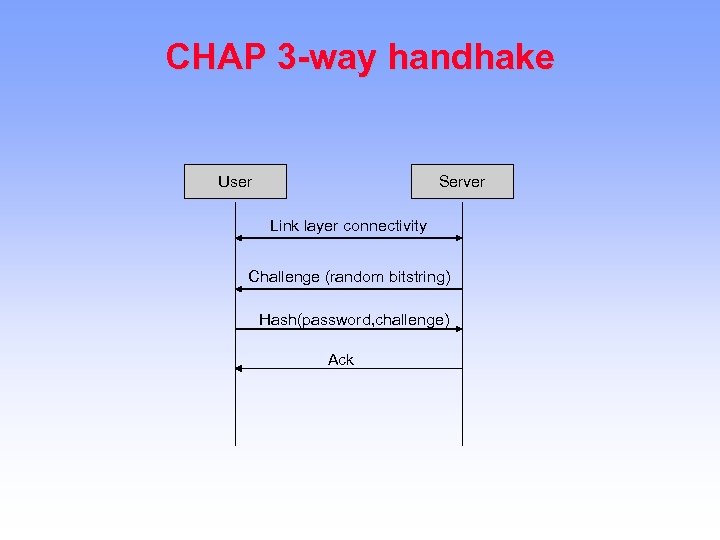 CHAP 3-way handhake

User

Server

Link layer connectivity

Challenge (random bitstring)

Hash(password,challenge)

Ack